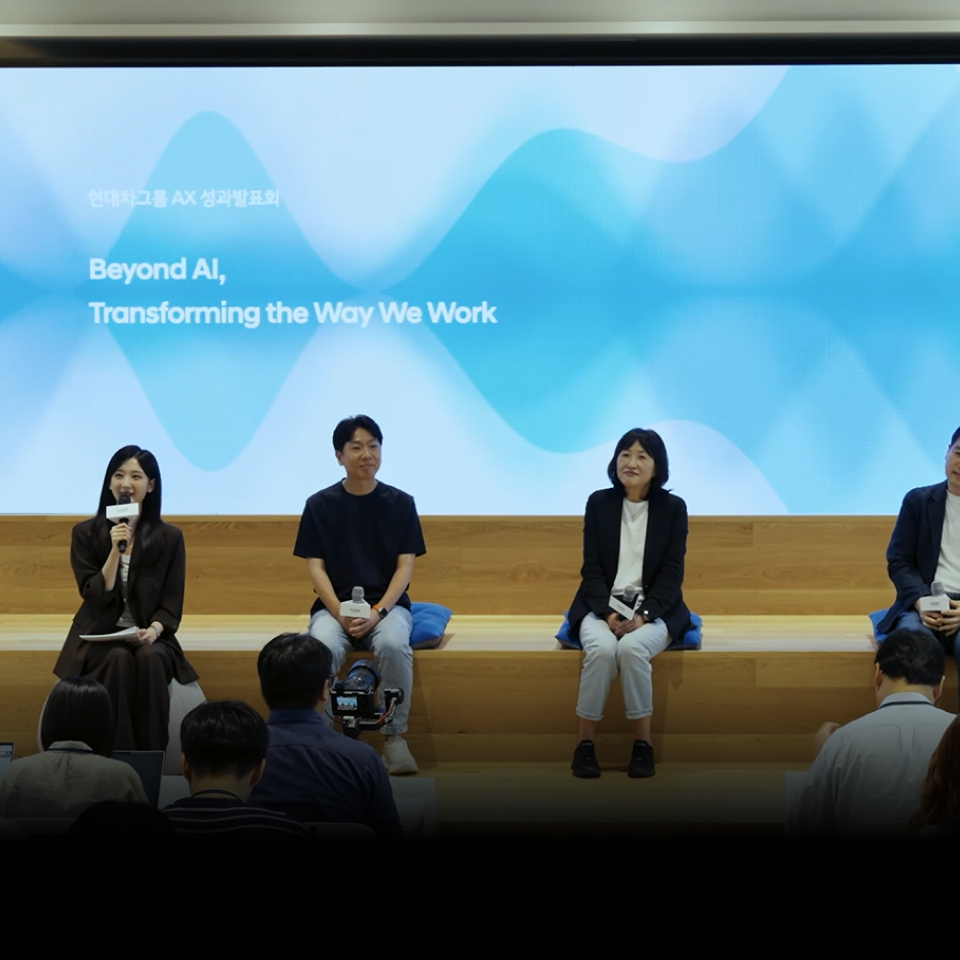 현대차그룹 AX 성과발표회

Beyond AI,
Transforming the Way We Work